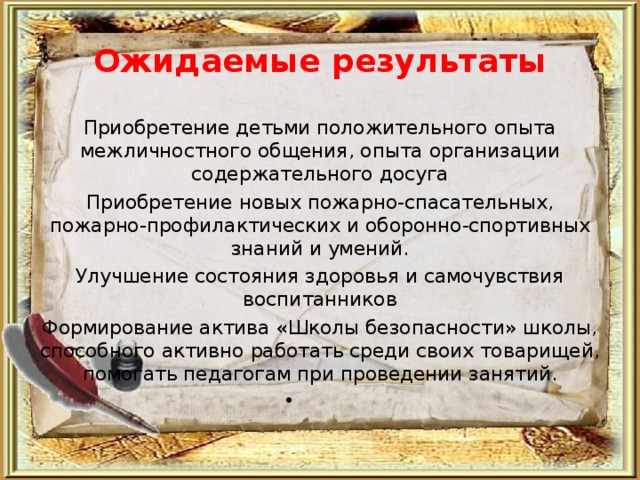 Ожидаемые результаты

Приобретение детьми положительного опыта межличностного общения, опыта организации содержательного досуга

Приобретение новых пожарно-спасательных, пожарно-профилактических и оборонно-спортивных знаний и умений.

Улучшение состояния здоровья и самочувствия воспитанников

Формирование актива «Школы безопасности» школы, способного активно работать среди своих товарищей, помогать педагогам при проведении занятий.

•